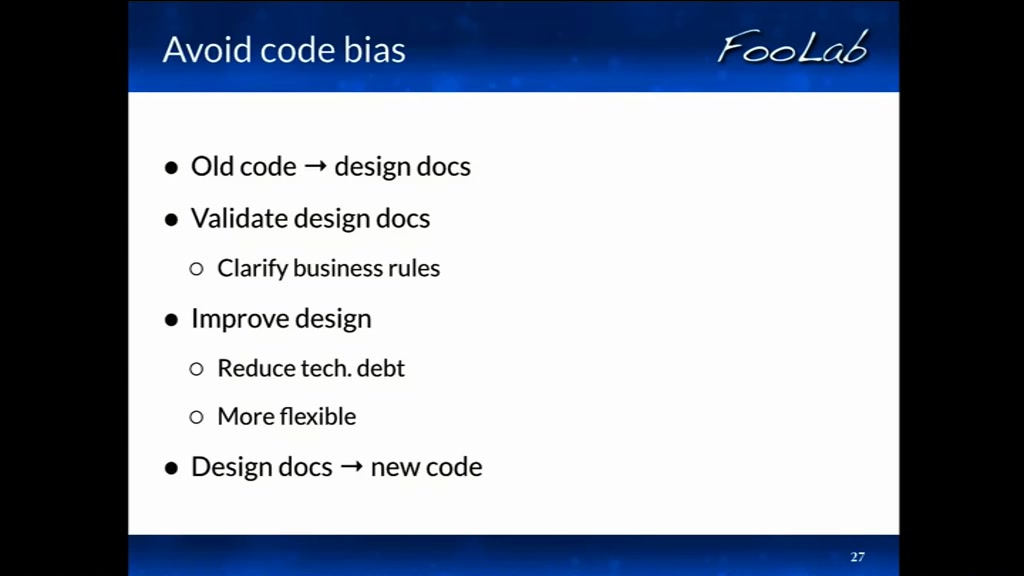 Avoid code bias

FooLab

- Old code → design docs
- Validate design docs
  - Clarify business rules
- Improve design
  - Reduce tech. debt
  - More flexible
- Design docs → new code

27